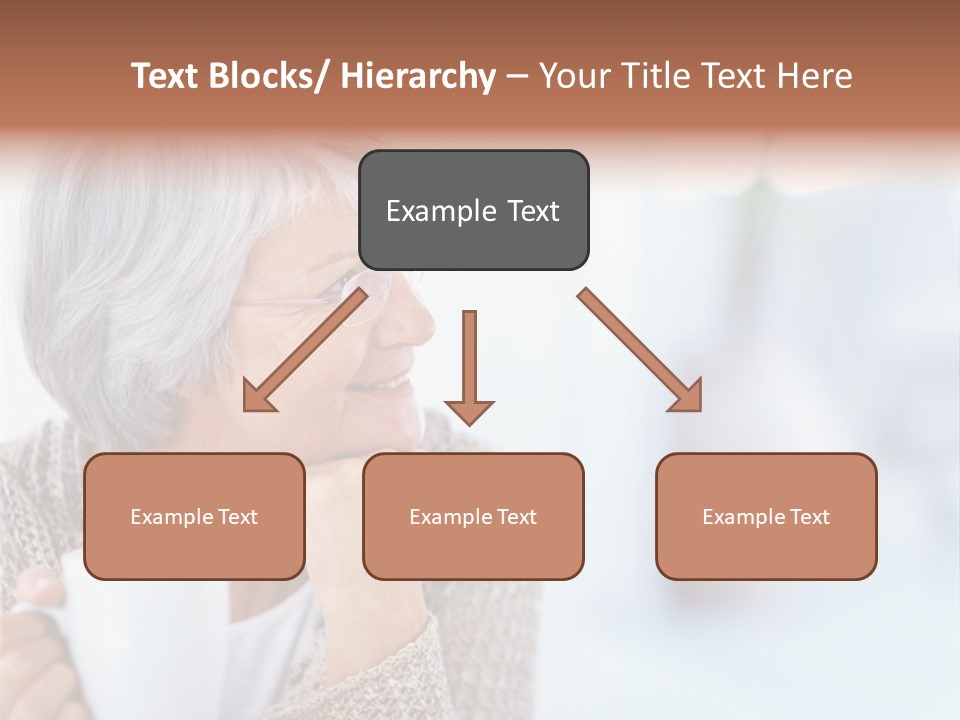 Text Blocks/ Hierarchy – Your Title Text Here

Example Text

Example Text

Example Text

Example Text